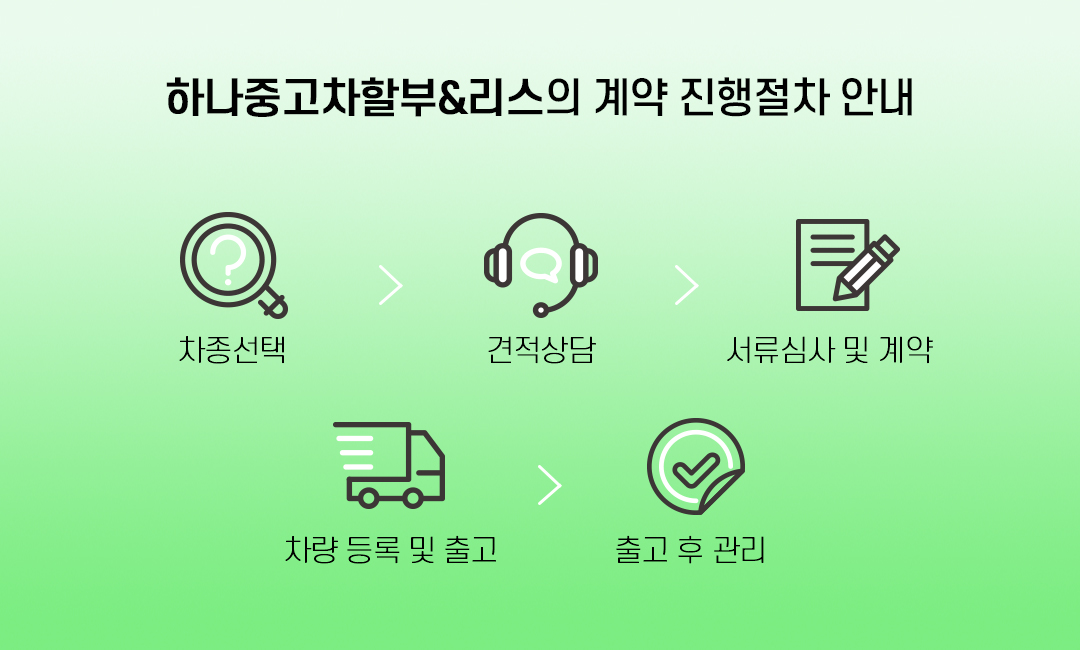 하나중고차할부&리스의 계약 진행절차 안내

차종선택

견적상담

서류심사 및 계약

차량 등록 및 출고

출고 후 관리